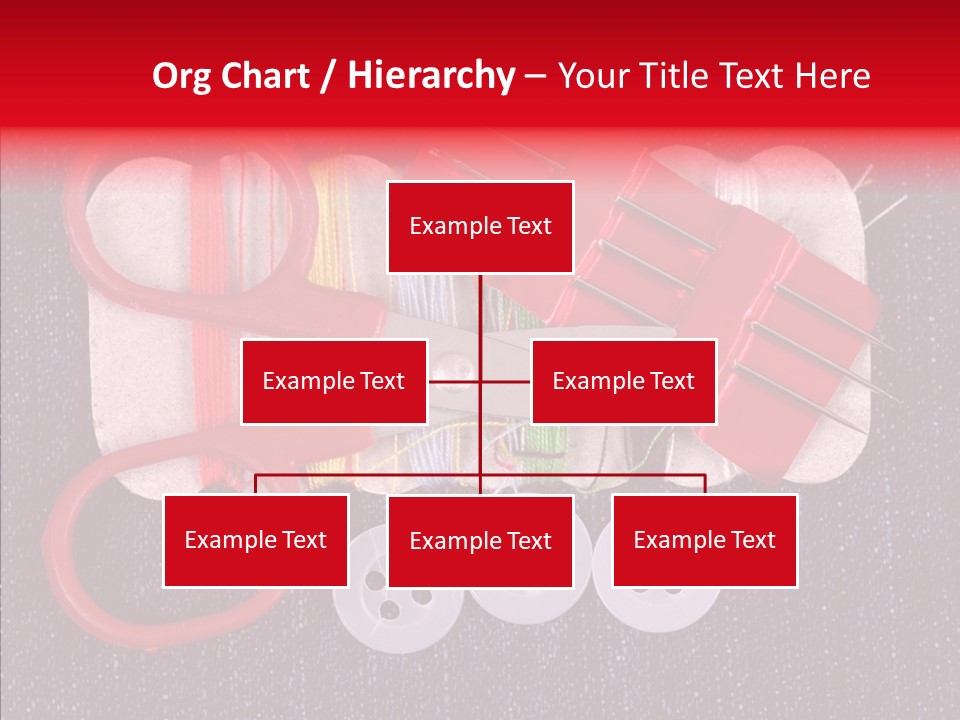 Org Chart / Hierarchy – Your Title Text Here

Example Text

Example Text

Example Text

Example Text

Example Text

Example Text